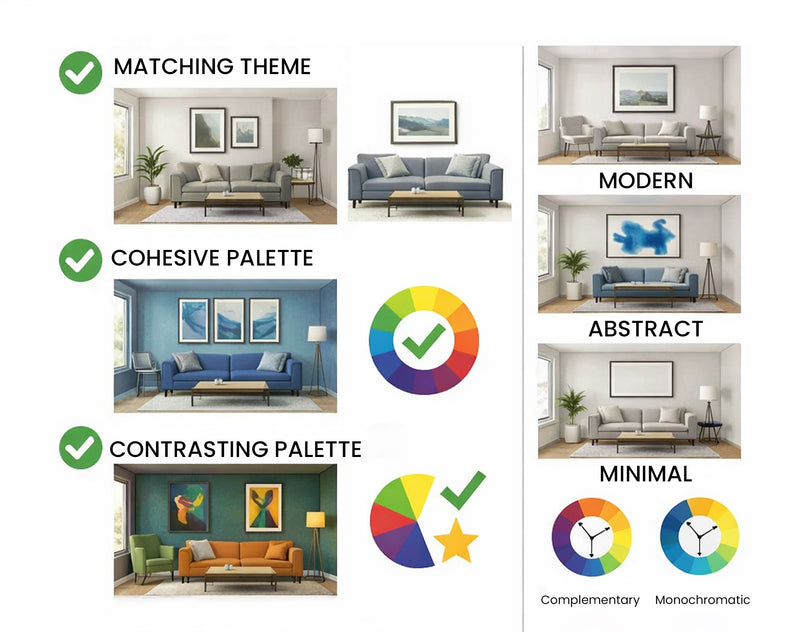 MATCHING THEME

COHESIVE PALETTE

CONTRASTING PALETTE

MODERN

ABSTRACT

MINIMAL

Complementary

Monochromatic